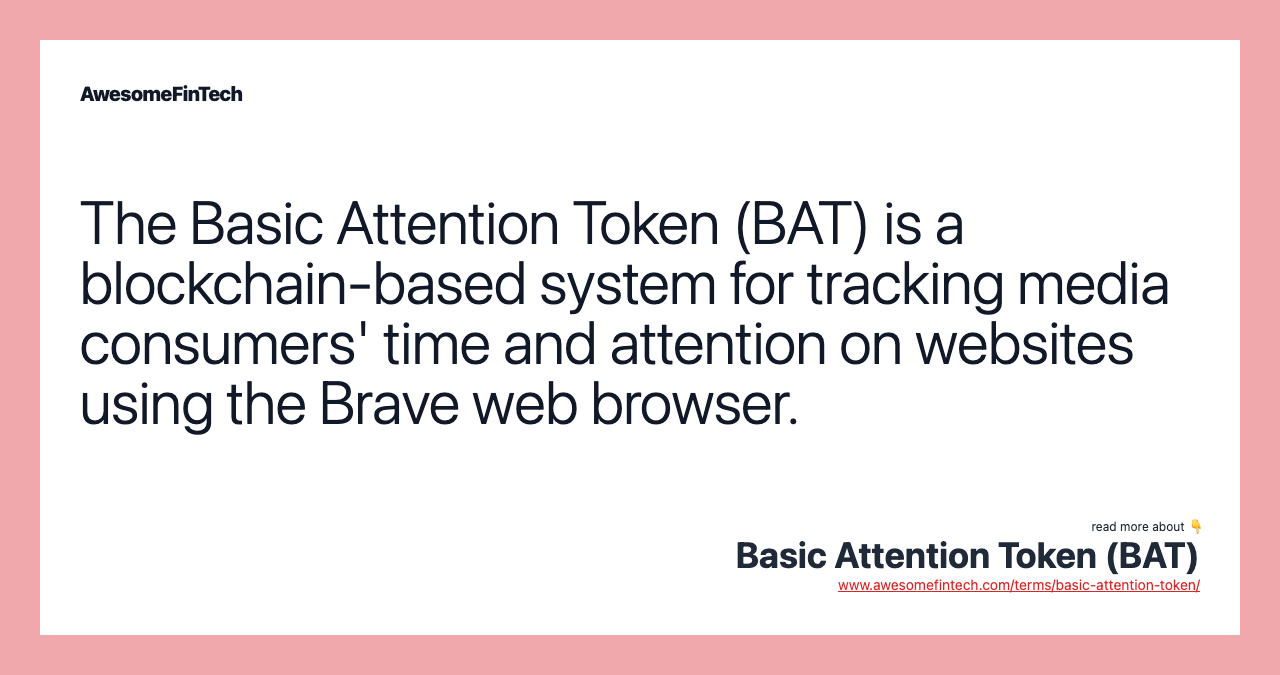 AwesomeFinTech

The Basic Attention Token (BAT) is a blockchain-based system for tracking media consumers' time and attention on websites using the Brave web browser.

read more about 👇

Basic Attention Token (BAT)

www.awesomefintech.com/terms/basic-attention-token/